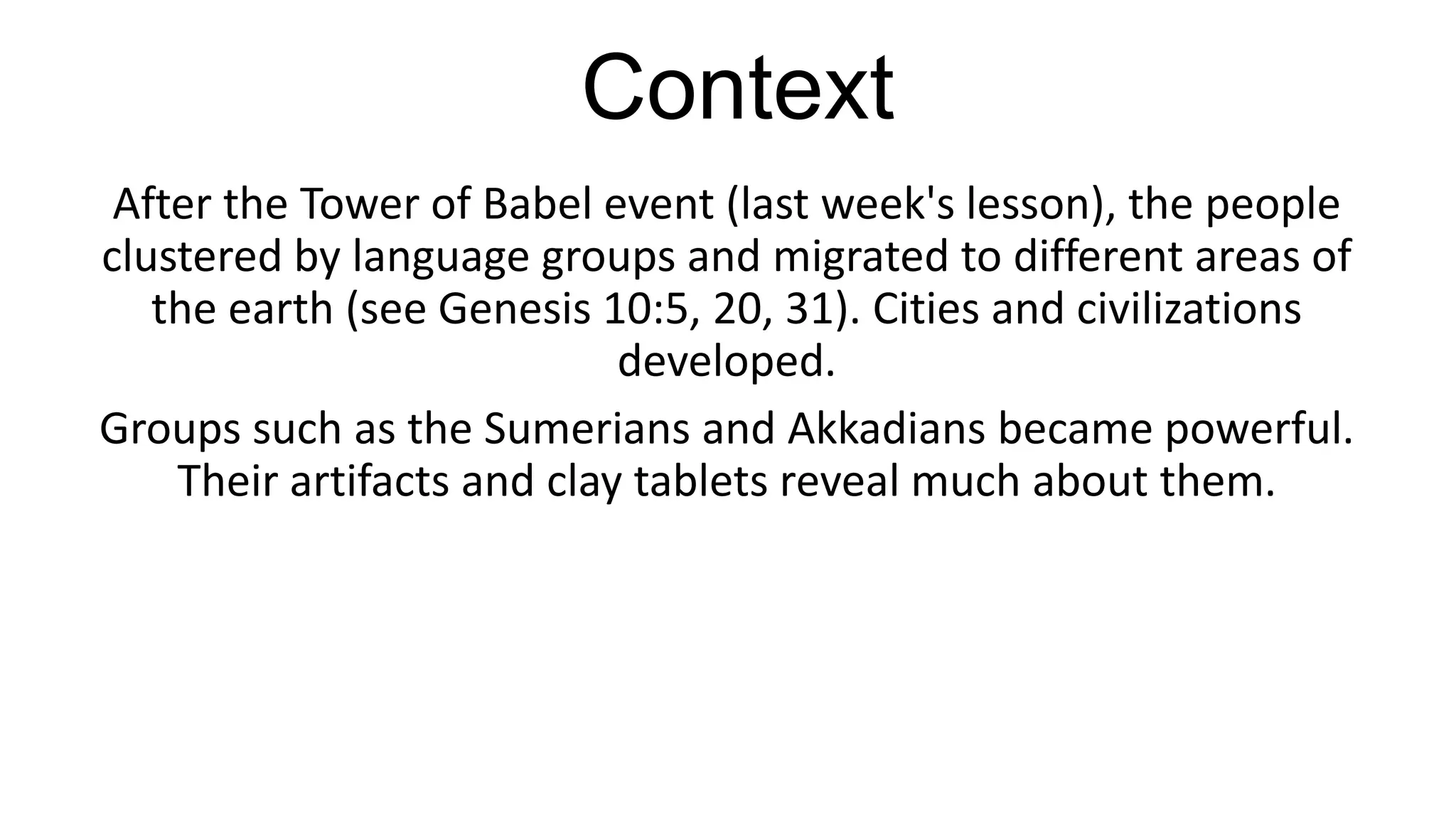 Context

After the Tower of Babel event (last week's lesson), the people clustered by language groups and migrated to different areas of the earth (see Genesis 10:5, 20, 31). Cities and civilizations developed.

Groups such as the Sumerians and Akkadians became powerful. Their artifacts and clay tablets reveal much about them.